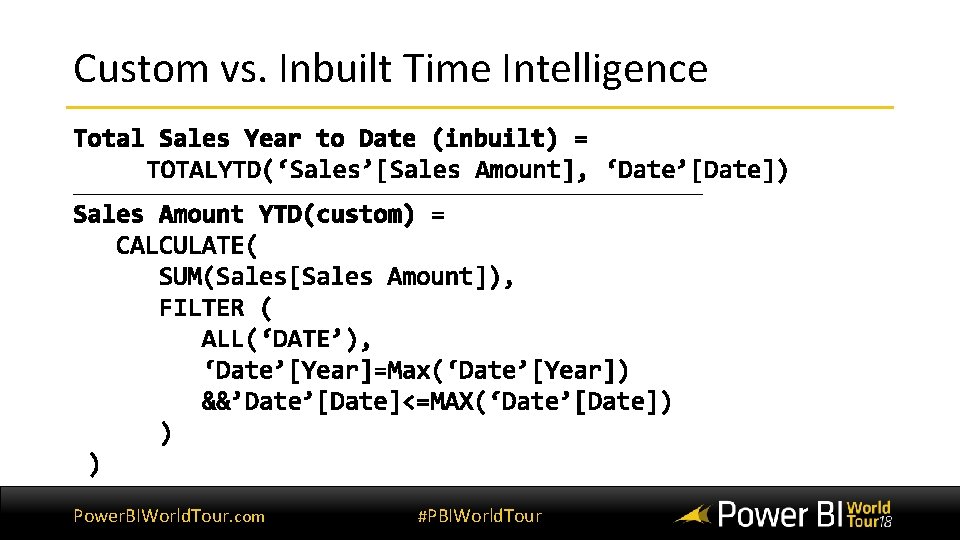 Custom vs. Inbuilt Time Intelligence

Total Sales Year to Date (inbuilt) =
TOTALYTD(‘Sales’[Sales Amount], ‘Date’[Date])

Sales Amount YTD(custom) =
CALCULATE(
SUM(Sales[Sales Amount]),
FILTER (
ALL(‘DATE’),
‘Date’[Year]=Max(‘Date’[Year])
&&’Date’[Date]<=MAX(‘Date’[Date])
)
)

PowerBIWorldTour.com #PBIWorldTour Power BI World Tour18